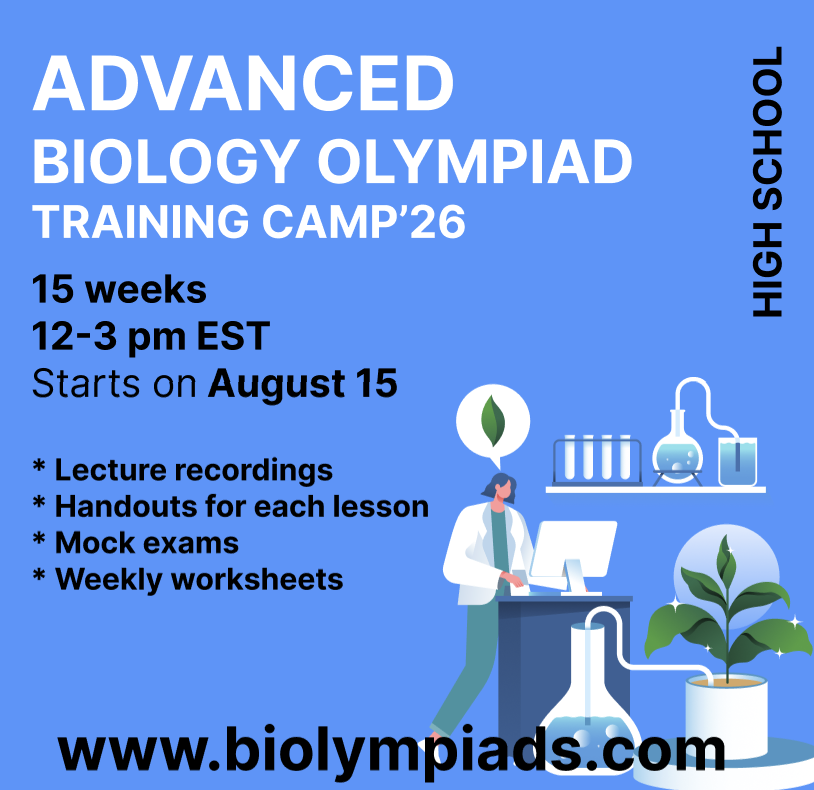 ADVANCED
BIOLOGY OLYMPIAD
TRAINING CAMP'26

HIGH SCHOOL

15 weeks
12-3 pm EST
Starts on August 15

* Lecture recordings
* Handouts for each lesson
* Mock exams
* Weekly worksheets

www.biolympiads.com